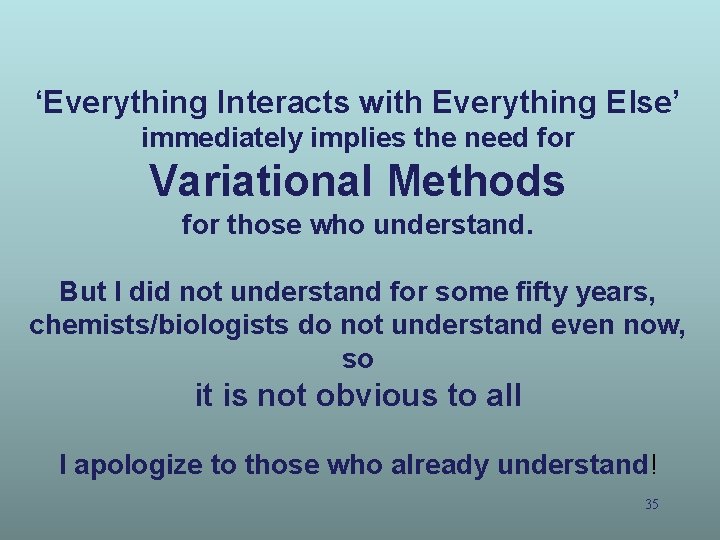 ‘Everything Interacts with Everything Else’
immediately implies the need for
Variational Methods
for those who understand.

But I did not understand for some fifty years,
chemists/biologists do not understand even now,
so
it is not obvious to all

I apologize to those who already understand!

35